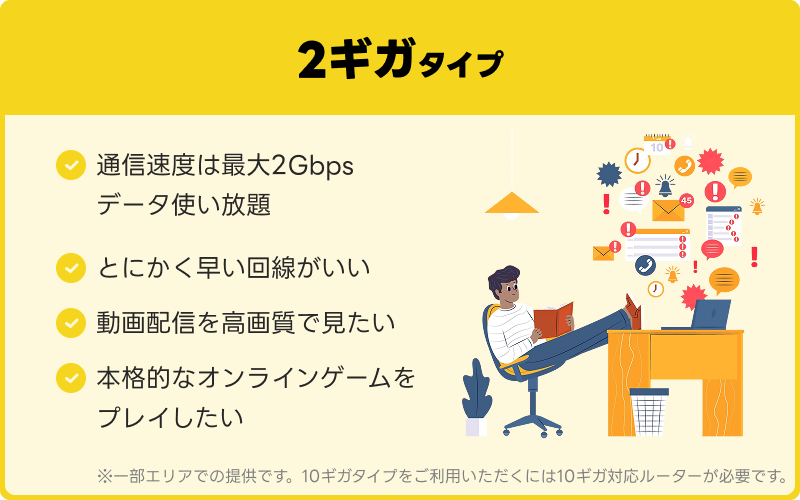 2ギガタイプ

通信速度は最大2Gbps
データ使い放題

とにかく早い回線がいい

動画配信を高画質で見たい

本格的なオンラインゲームをプレイしたい

10

45

※一部エリアでの提供です。10ギガタイプをご利用いただくには10ギガ対応ルーターが必要です。